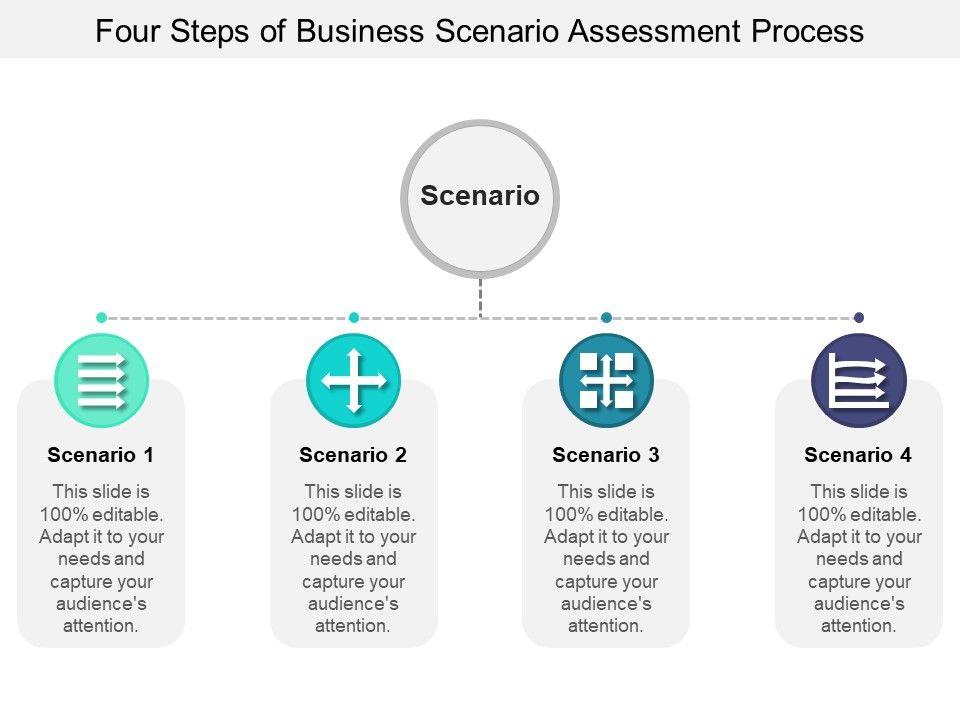 Four Steps of Business Scenario Assessment Process

Scenario

Scenario 1

This slide is 100% editable. Adapt it to your needs and capture your audience's attention.

Scenario 2

This slide is 100% editable. Adapt it to your needs and capture your audience's attention.

Scenario 3

This slide is 100% editable. Adapt it to your needs and capture your audience's attention.

Scenario 4

This slide is 100% editable. Adapt it to your needs and capture your audience's attention.